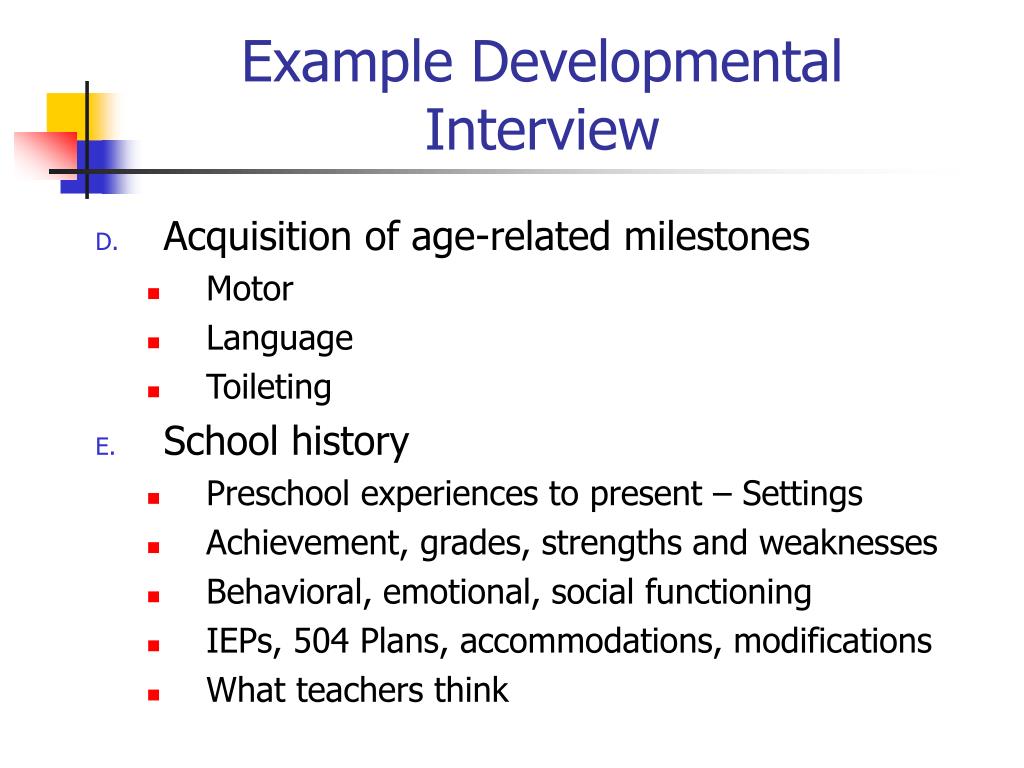 Example Developmental Interview

D. Acquisition of age-related milestones
- Motor
- Language
- Toileting

E. School history
- Preschool experiences to present – Settings
- Achievement, grades, strengths and weaknesses
- Behavioral, emotional, social functioning
- IEPs, 504 Plans, accommodations, modifications
- What teachers think